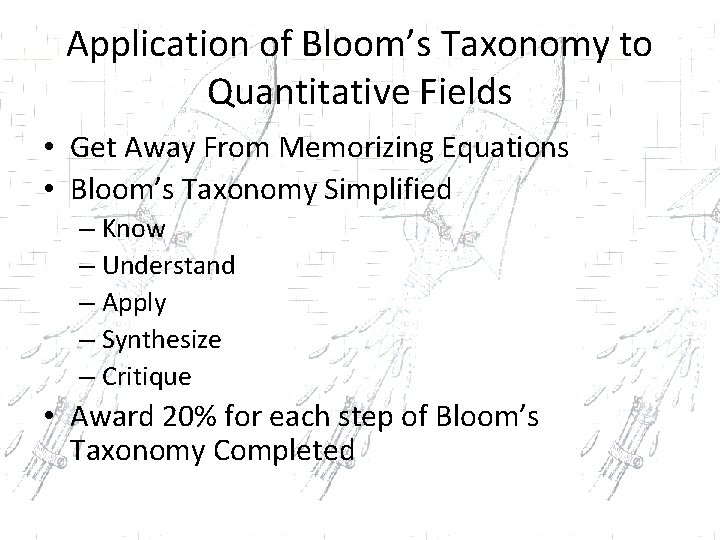 Application of Bloom's Taxonomy to Quantitative Fields

• Get Away From Memorizing Equations
• Bloom's Taxonomy Simplified
– Know
– Understand
– Apply
– Synthesize
– Critique
• Award 20% for each step of Bloom's Taxonomy Completed